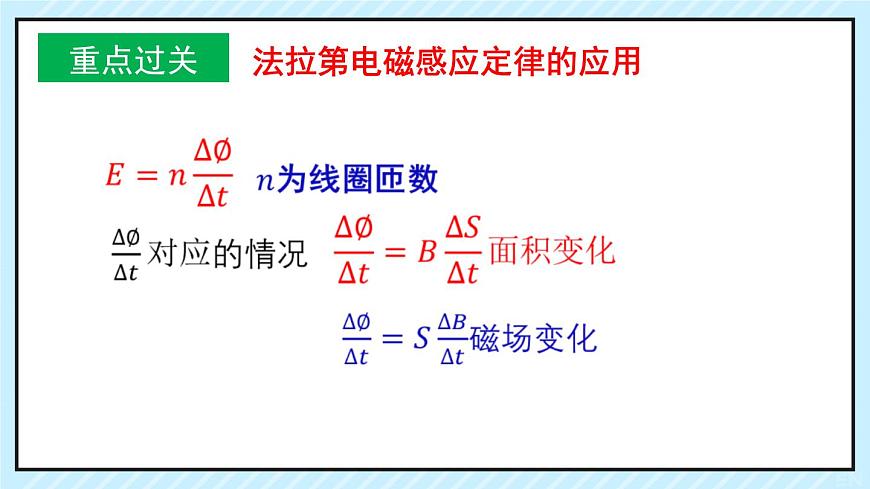 重点过关　法拉第电磁感应定律的应用

$E = n\frac{\Delta\emptyset}{\Delta t}$　$n$为线圈匝数

$\frac{\Delta\emptyset}{\Delta t}$对应的情况　$\frac{\Delta\emptyset}{\Delta t} = B\frac{\Delta S}{\Delta t}$面积变化

$\frac{\Delta\emptyset}{\Delta t} = S\frac{\Delta B}{\Delta t}$磁场变化